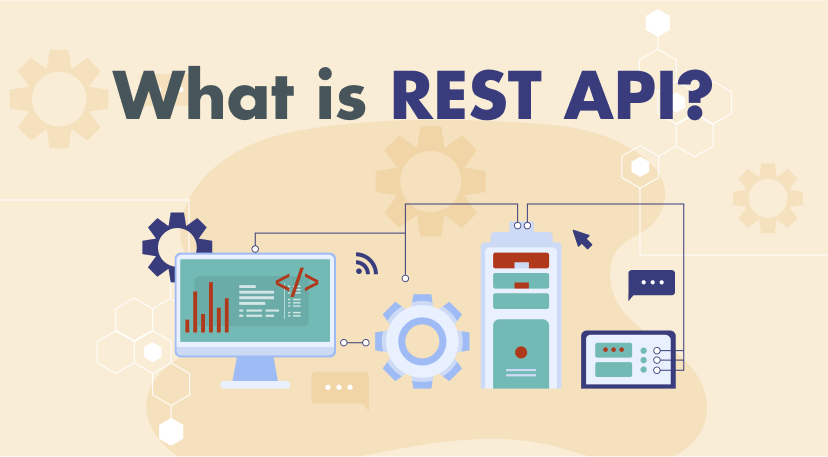 What is REST API?

</>